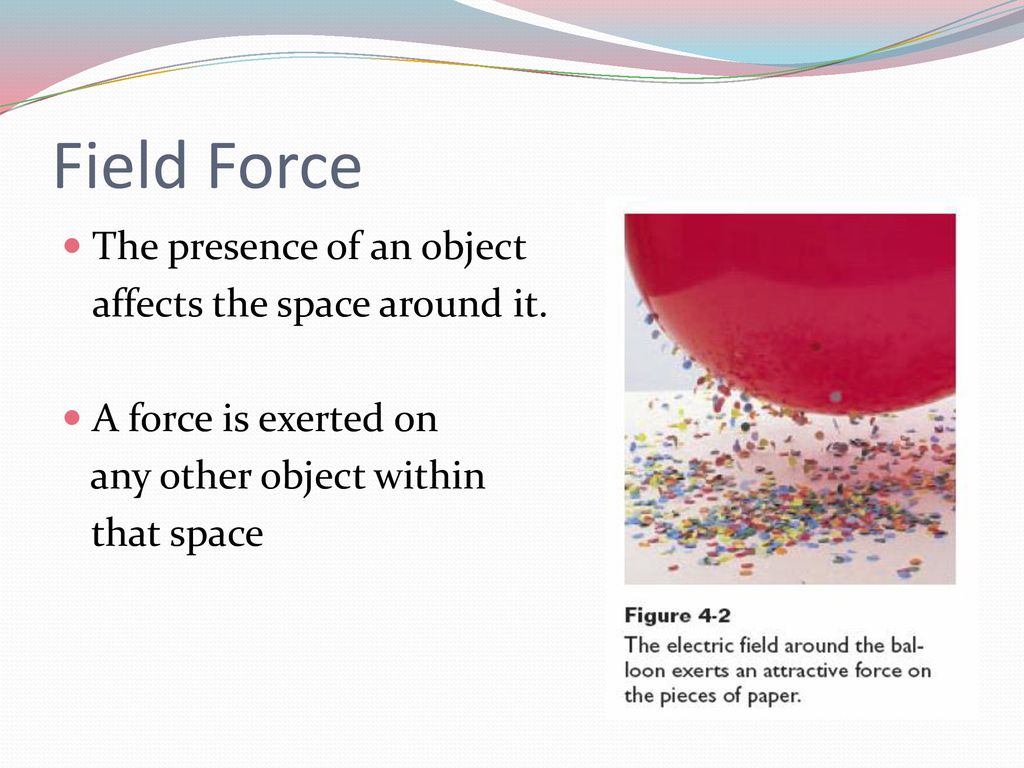 Field Force

The presence of an object affects the space around it.

A force is exerted on any other object within that space

Figure 4-2
The electric field around the balloon exerts an attractive force on the pieces of paper.